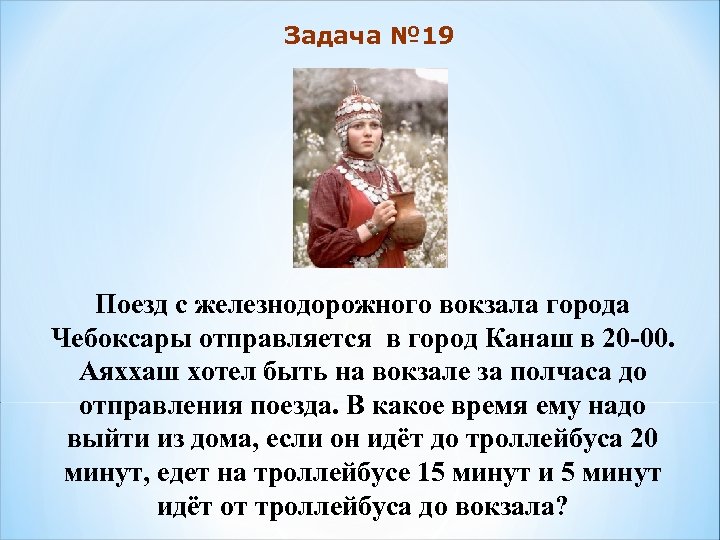 Задача №19

Поезд с железнодорожного вокзала города Чебоксары отправляется  в город Канаш в 20-00. Аяххаш хотел быть на вокзале за полчаса до отправления поезда. В какое время ему надо выйти из дома, если он идёт до троллейбуса 20 минут, едет на троллейбусе 15 минут и 5 минут идёт от троллейбуса до вокзала?